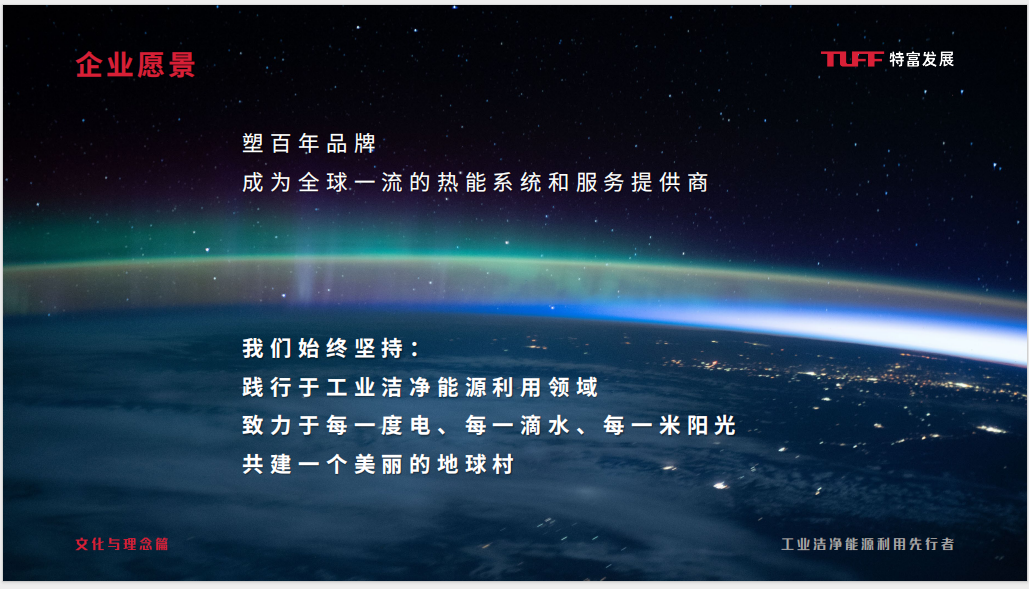 企业愿景

TUFF 特富发展

塑百年品牌
成为全球一流的热能系统和服务提供商

我们始终坚持：
践行于工业洁净能源利用领域
致力于每一度电、每一滴水、每一米阳光
共建一个美丽的地球村

文化与理念篇

工业洁净能源利用先行者